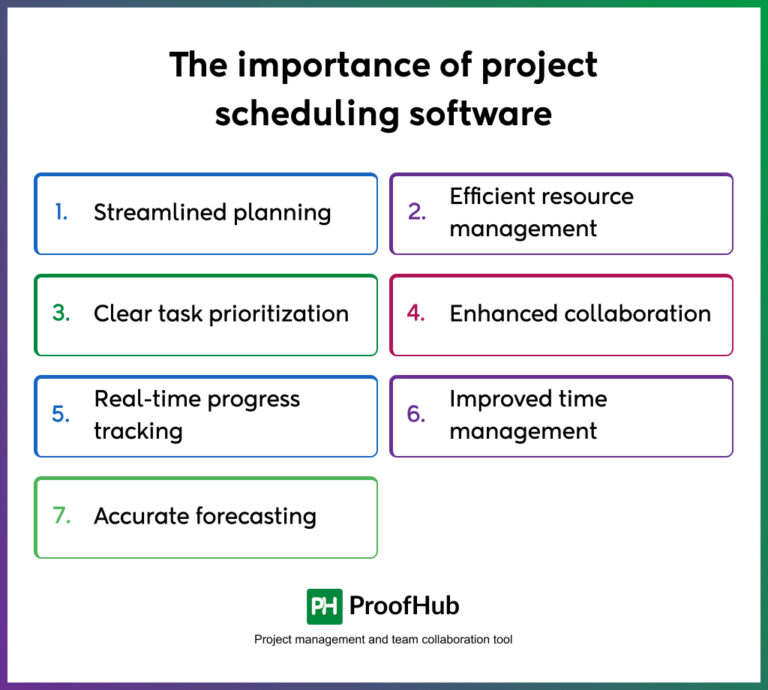 The importance of project scheduling software

1. Streamlined planning

2. Efficient resource management

3. Clear task prioritization

4. Enhanced collaboration

5. Real-time progress tracking

6. Improved time management

7. Accurate forecasting

PH ProofHub

Project management and team collaboration tool